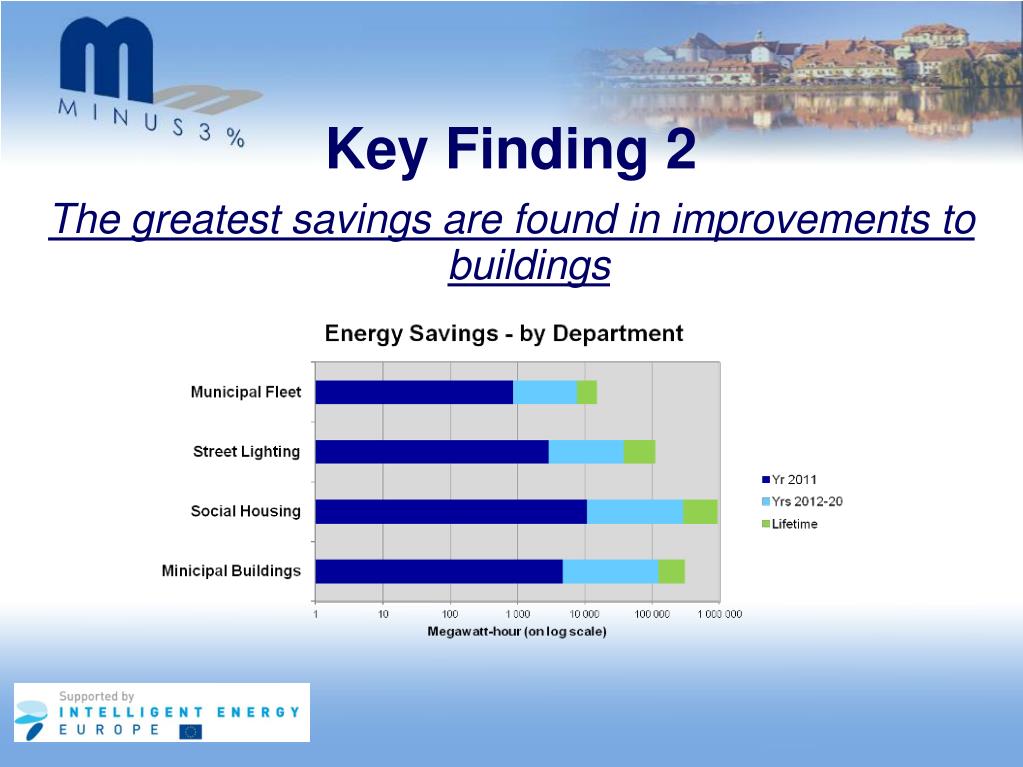 MINUS 3 %

Key Finding 2

The greatest savings are found in improvements to buildings

Energy Savings - by Department

Municipal Fleet
Street Lighting
Social Housing
Minicipal Buildings

1 10 100 1 000 10 000 100 000 1 000 000
Megawatt-hour (on log scale)

Yr 2011
Yrs 2012-20
Lifetime

Supported by
INTELLIGENT ENERGY
EUROPE